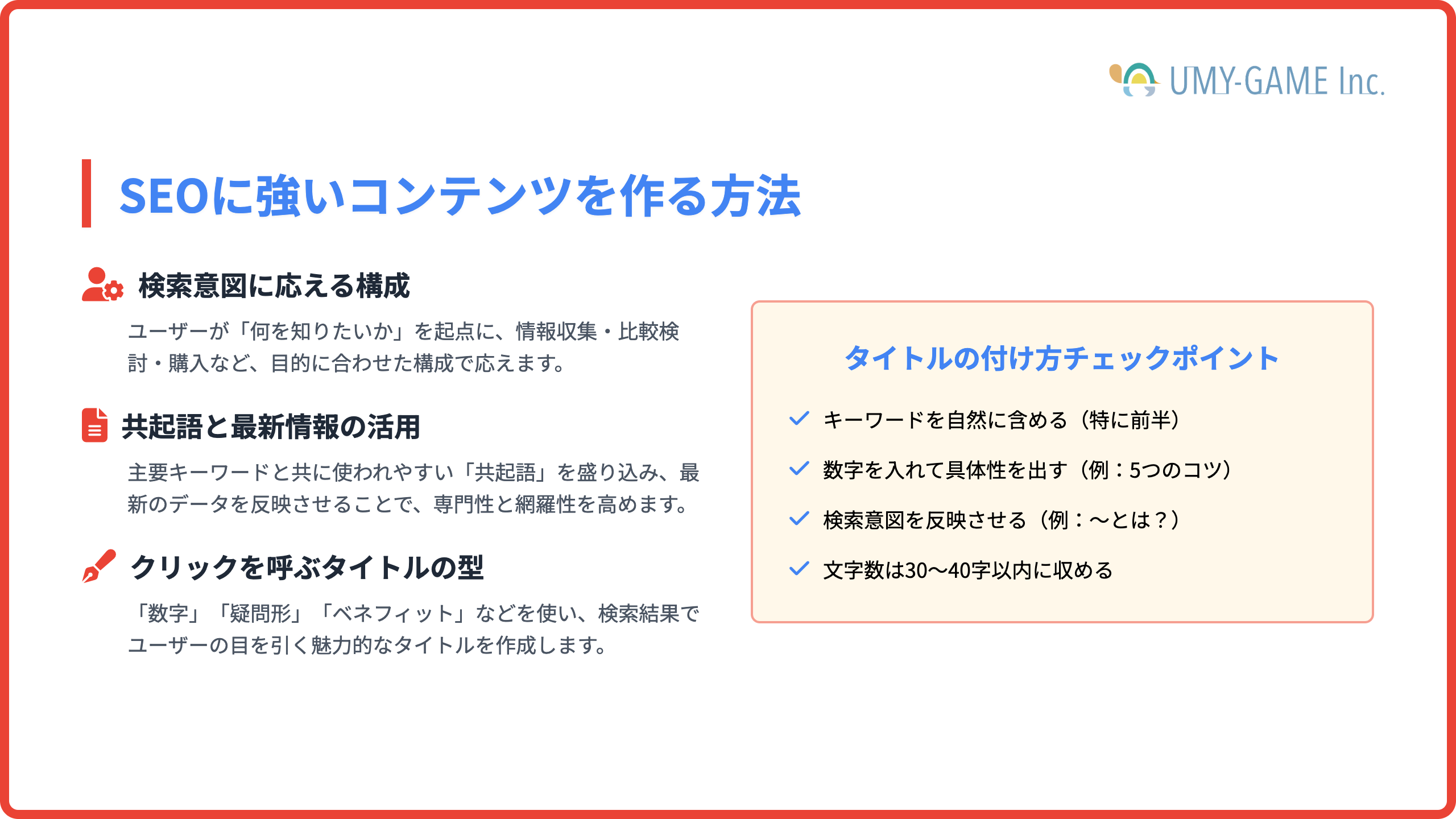 UMY-GAME Inc.

SEOに強いコンテンツを作る方法

検索意図に応える構成

ユーザーが「何を知りたいか」を起点に、情報収集・比較検討・購入など、目的に合わせた構成で応えます。

共起語と最新情報の活用

主要キーワードと共に使われやすい「共起語」を盛り込み、最新のデータを反映させることで、専門性と網羅性を高めます。

クリックを呼ぶタイトルの型

「数字」「疑問形」「ベネフィット」などを使い、検索結果でユーザーの目を引く魅力的なタイトルを作成します。

タイトルの付け方チェックポイント

キーワードを自然に含める（特に前半）

数字を入れて具体性を出す（例：5つのコツ）

検索意図を反映させる（例：〜とは？）

文字数は30〜40字以内に収める